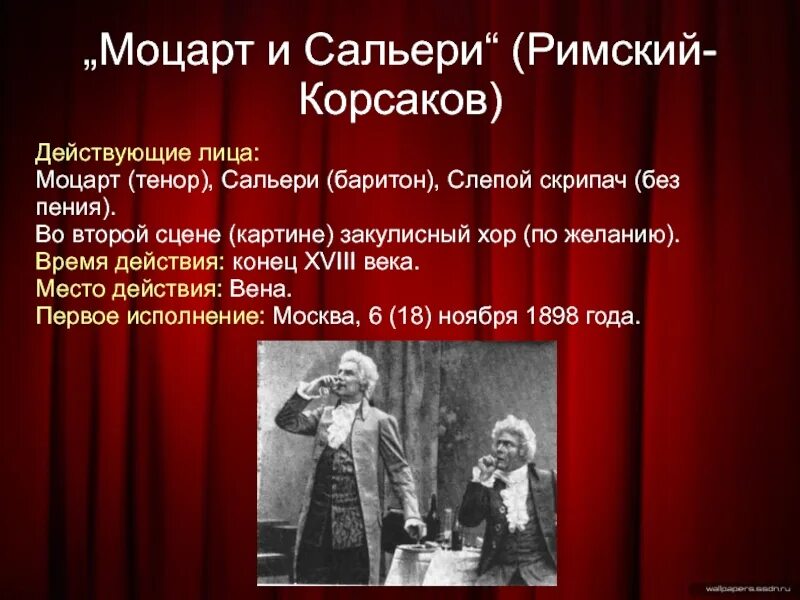 „Моцарт и Сальери“ (Римский-Корсаков)

Действующие лица:
Моцарт (тенор), Сальери (баритон), Слепой скрипач (без пения).
Во второй сцене (картине) закулисный хор (по желанию).
Время действия: конец XVIII века.
Место действия: Вена.
Первое исполнение: Москва, 6 (18) ноября 1898 года.

wallpapers.ssdn.ru